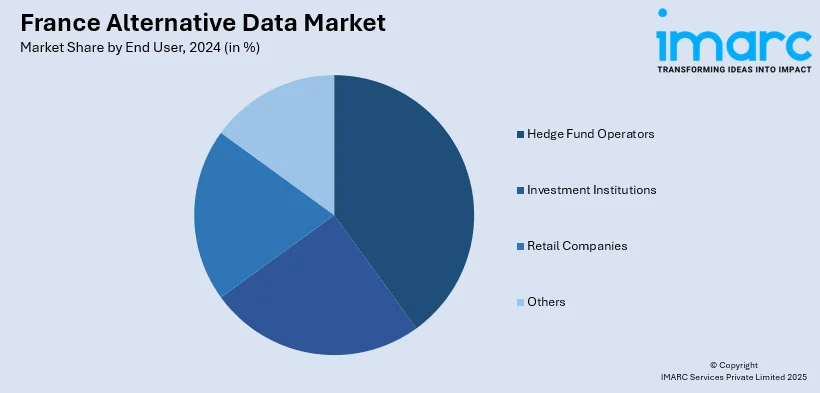 France Alternative Data Market
Market Share by End User, 2024 (in %)

imarc
TRANSFORMING IDEAS INTO IMPACT

Hedge Fund Operators
Investment Institutions
Retail Companies
Others

© Copyright
IMARC Services Private Limited 2025